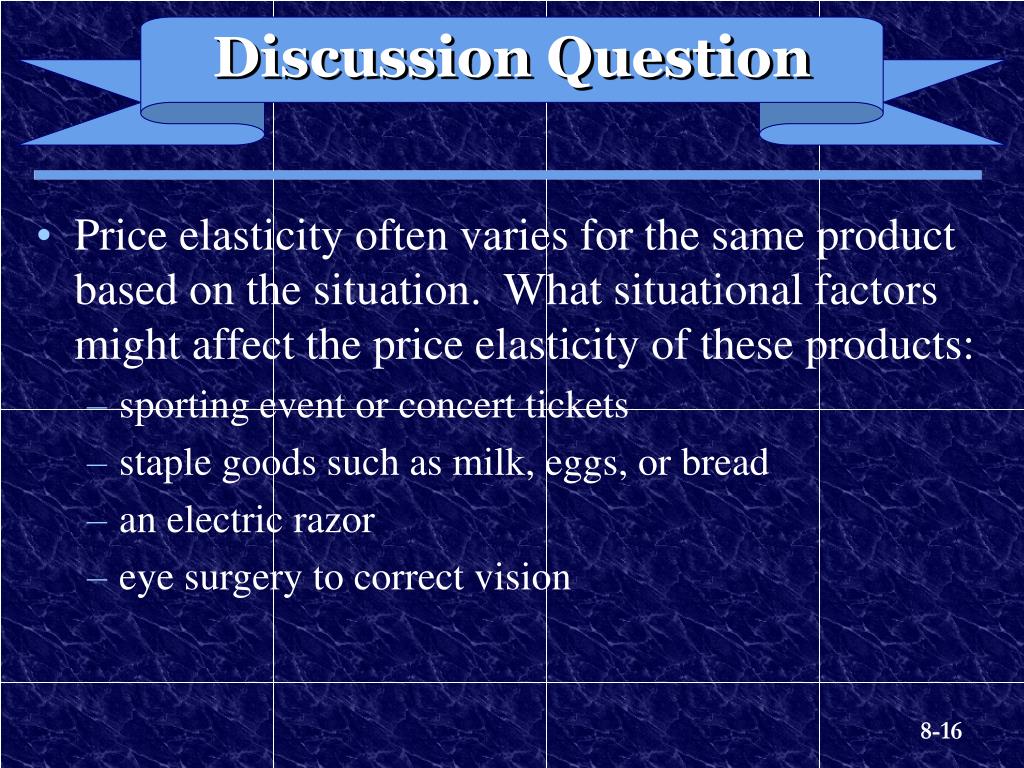 Discussion Question

• Price elasticity often varies for the same product based on the situation. What situational factors might affect the price elasticity of these products:
– sporting event or concert tickets
– staple goods such as milk, eggs, or bread
– an electric razor
– eye surgery to correct vision

8-16